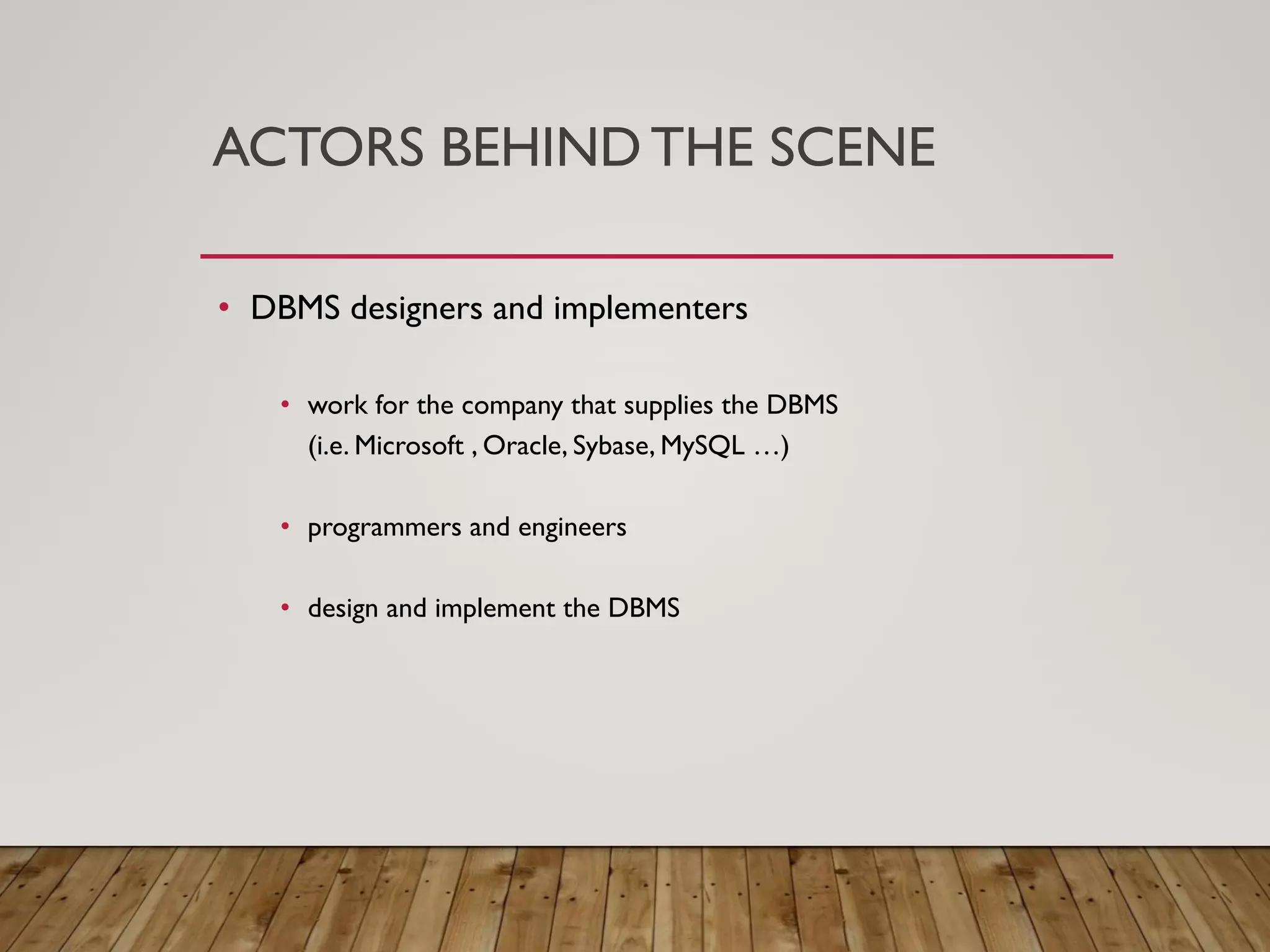 ACTORS BEHIND THE SCENE

• DBMS designers and implementers

• work for the company that supplies the DBMS (i.e. Microsoft , Oracle, Sybase, MySQL …)

• programmers and engineers

• design and implement the DBMS